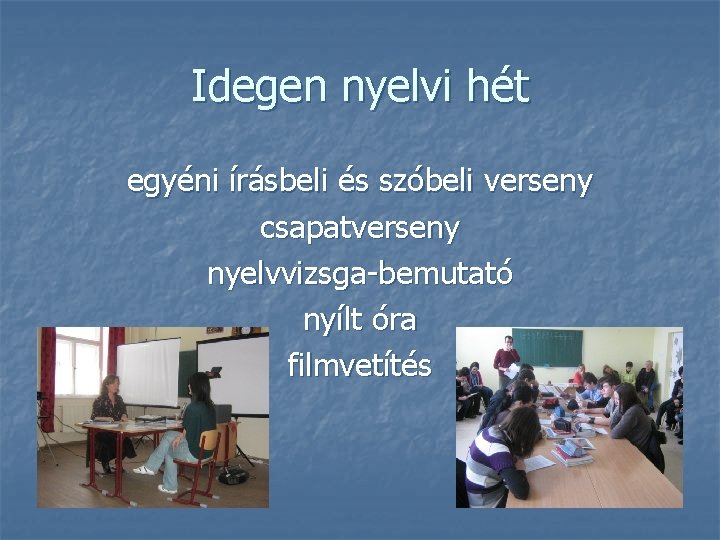 Idegen nyelvi hét

egyéni írásbeli és szóbeli verseny
csapatverseny
nyelvvizsga-bemutató
nyílt óra
filmvetítés